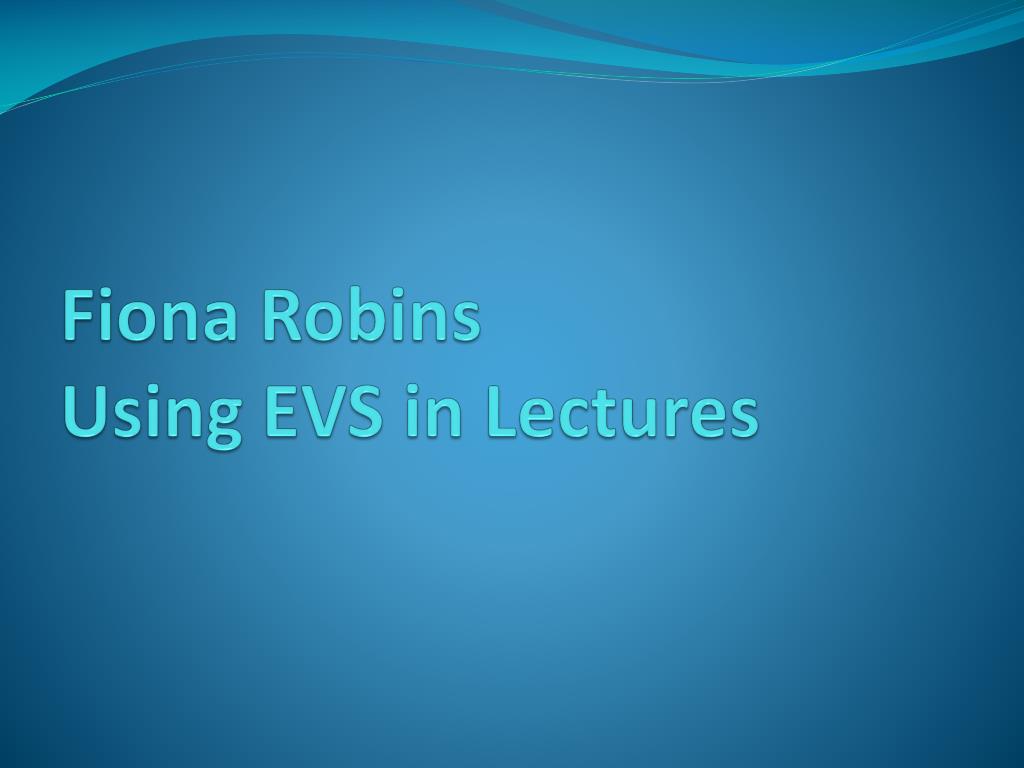 Fiona Robins
Using EVS in Lectures